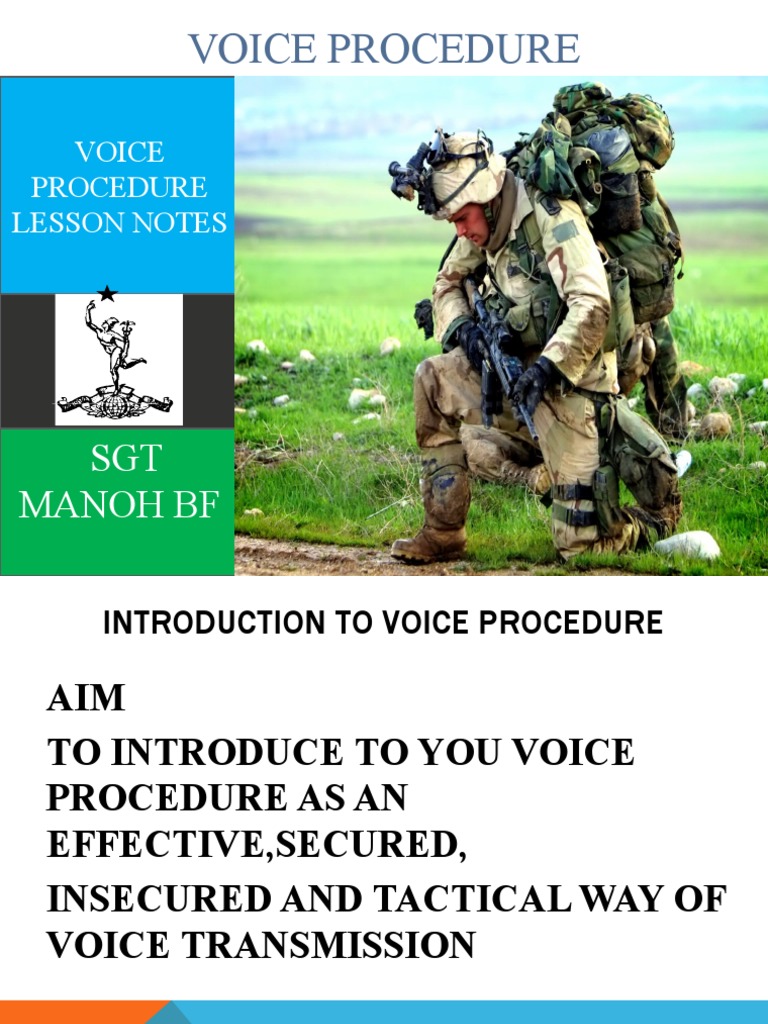 VOICE PROCEDURE

VOICE PROCEDURE LESSON NOTES

SGT MANOH BF

INTRODUCTION TO VOICE PROCEDURE

AIM

TO INTRODUCE TO YOU VOICE PROCEDURE AS AN EFFECTIVE,SECURED,

INSECURED AND TACTICAL WAY OF VOICE TRANSMISSION